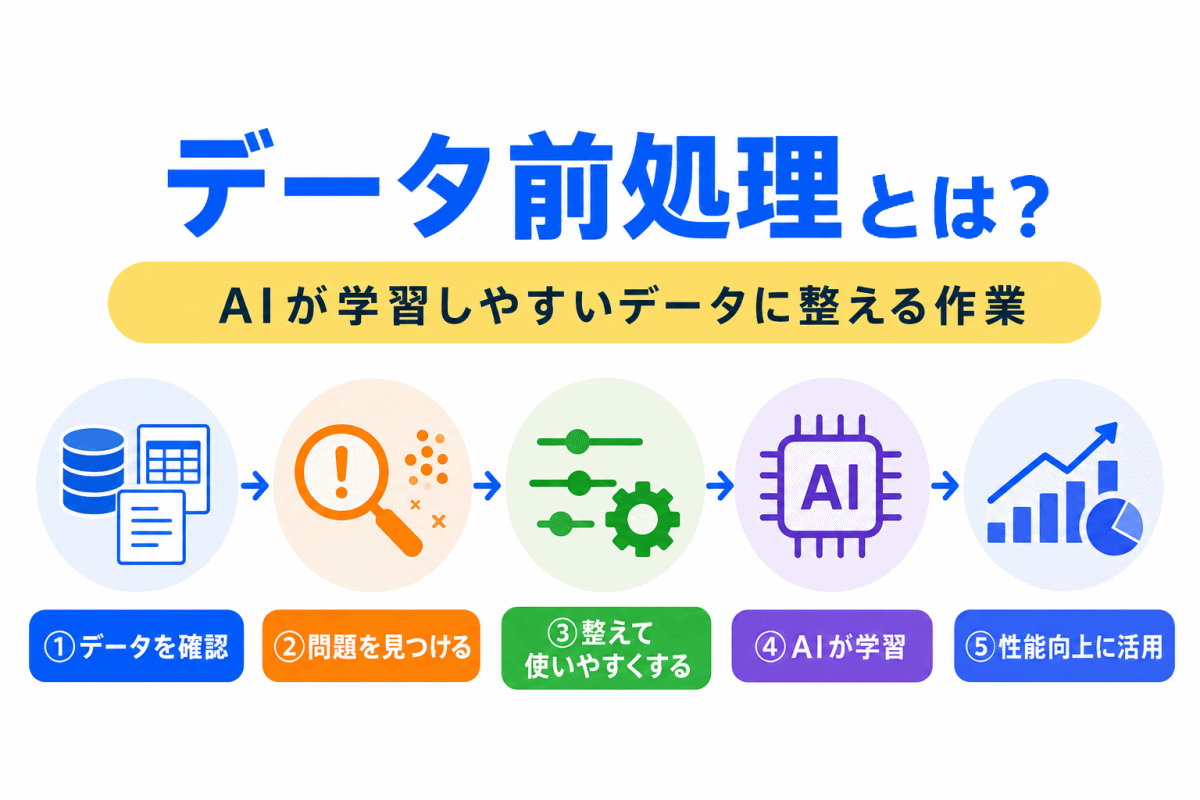 データ前処理とは？

AIが学習しやすいデータに整える作業

AI

①データを確認

②問題を見つける

③整えて使いやすくする

④AIが学習

⑤性能向上に活用